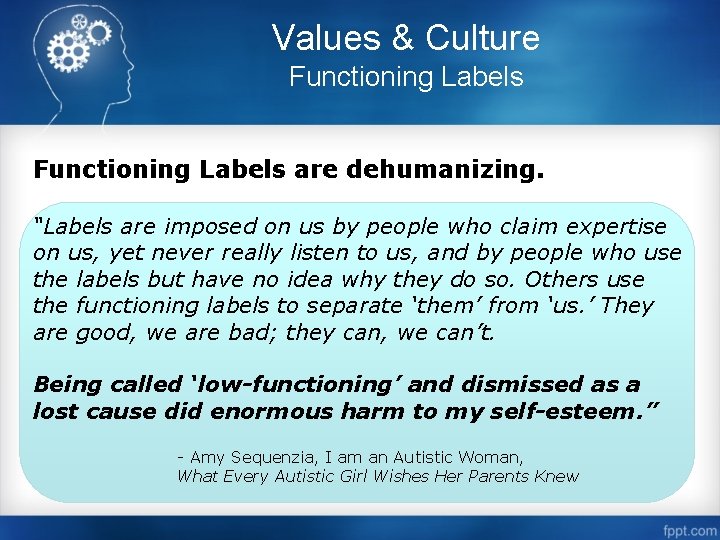 Values & Culture
Functioning Labels

Functioning Labels are dehumanizing.

"Labels are imposed on us by people who claim expertise on us, yet never really listen to us, and by people who use the labels but have no idea why they do so. Others use the functioning labels to separate 'them' from 'us.' They are good, we are bad; they can, we can't.

Being called 'low-functioning' and dismissed as a lost cause did enormous harm to my self-esteem."

- Amy Sequenzia, I am an Autistic Woman,
What Every Autistic Girl Wishes Her Parents Knew

fppt.com